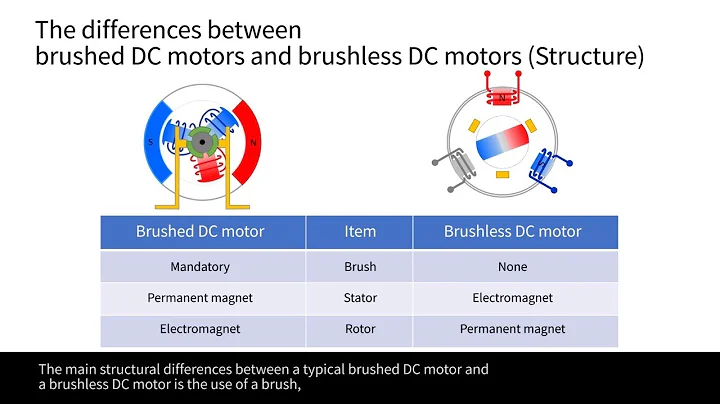 The differences between
brushed DC motors and brushless DC motors (Structure)

S
N

N

| Brushed DC motor | Item | Brushless DC motor |
|---|---|---|
| Mandatory | Brush | None |
| Permanent magnet | Stator | Electromagnet |
| Electromagnet | Rotor | Permanent magnet |

The main structural differences between a typical brushed DC motor and a brushless DC motor is the use of a brush,